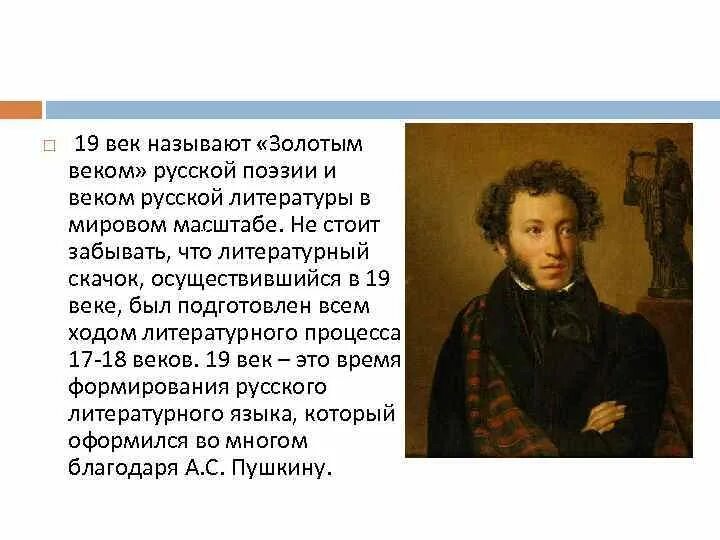 19 век называют «Золотым веком» русской поэзии и веком русской литературы в мировом масштабе. Не стоит забывать, что литературный скачок, осуществившийся в 19 веке, был подготовлен всем ходом литературного процесса 17-18 веков. 19 век – это время формирования русского литературного языка, который оформился во многом благодаря А.С. Пушкину.